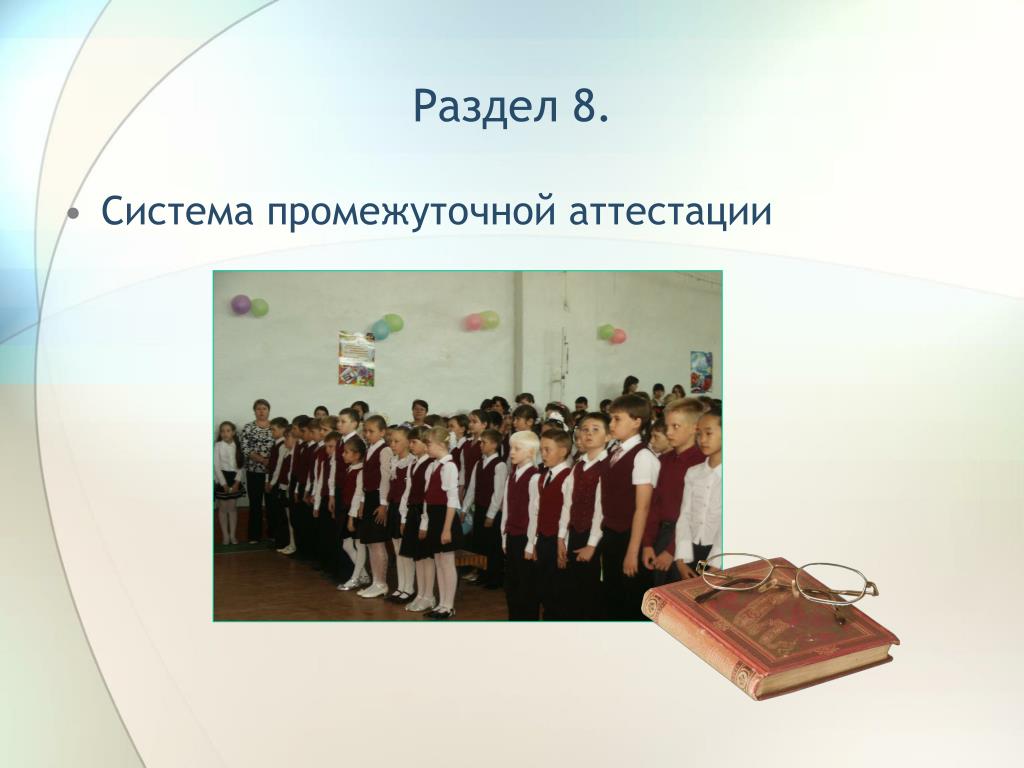 Раздел 8.

• Система промежуточной аттестации